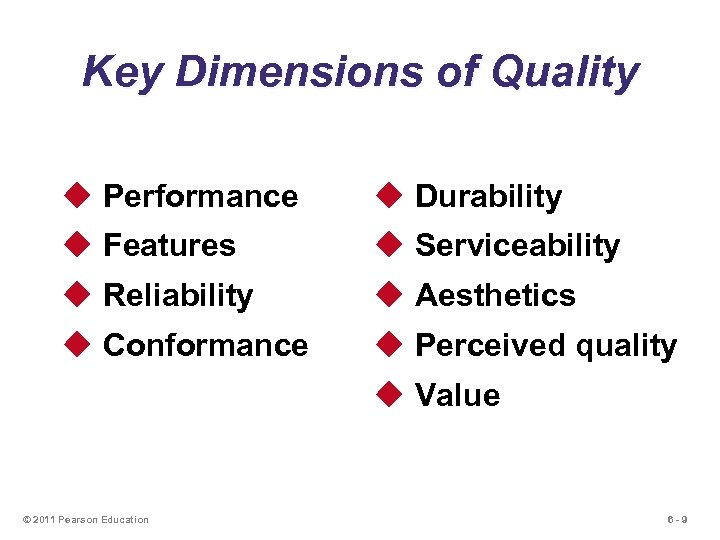 Key Dimensions of Quality

◆ Performance
◆ Features
◆ Reliability
◆ Conformance

◆ Durability
◆ Serviceability
◆ Aesthetics
◆ Perceived quality
◆ Value

© 2011 Pearson Education

6 - 9